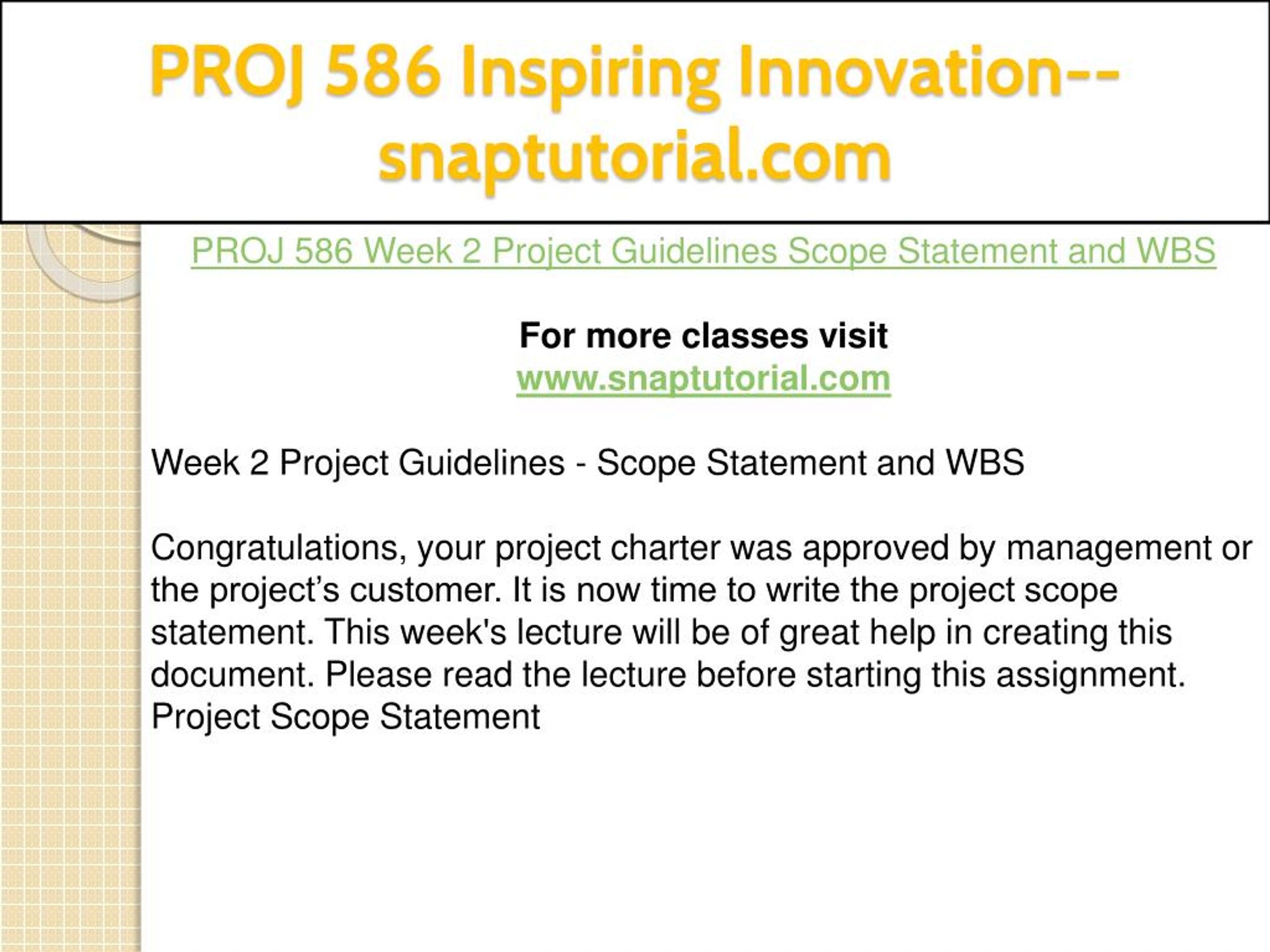 PROJ 586 Inspiring Innovation--snaptutorial.com

PROJ 586 Week 2 Project Guidelines Scope Statement and WBS

For more classes visit
www.snaptutorial.com

Week 2 Project Guidelines - Scope Statement and WBS

Congratulations, your project charter was approved by management or the project’s customer. It is now time to write the project scope statement. This week's lecture will be of great help in creating this document. Please read the lecture before starting this assignment.
Project Scope Statement